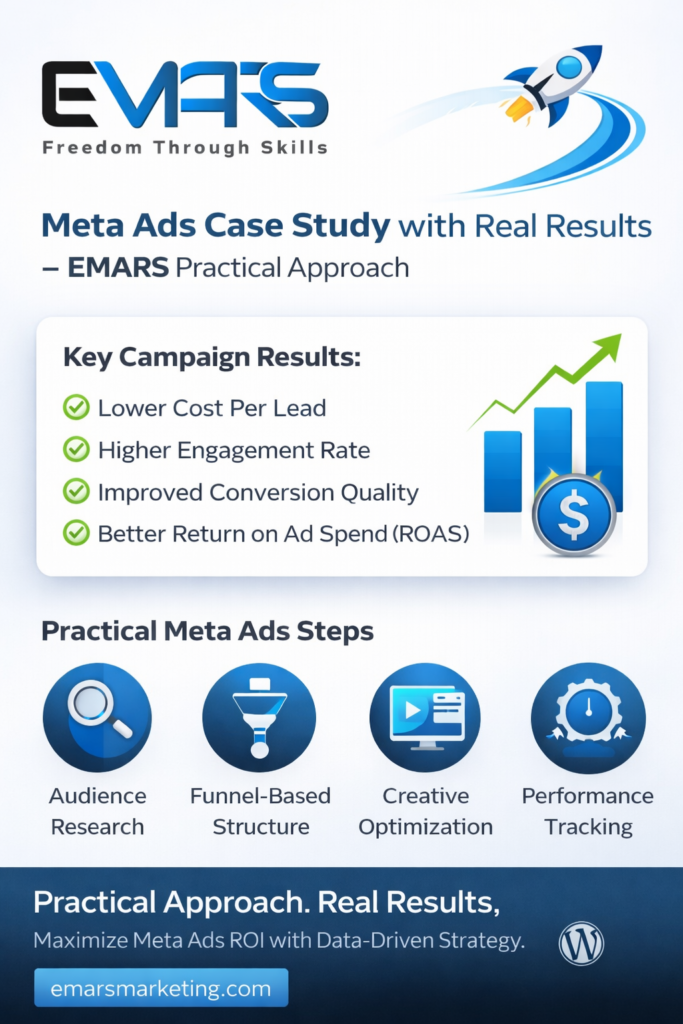 EMARS
Freedom Through Skills

Meta Ads Case Study with Real Results – EMARS Practical Approach

Key Campaign Results:
Lower Cost Per Lead
Higher Engagement Rate
Improved Conversion Quality
Better Return on Ad Spend (ROAS)

$

Practical Meta Ads Steps

Audience Research
Funnel-Based Structure
Creative Optimization
Performance Tracking

Practical Approach. Real Results,
Maximize Meta Ads ROI with Data-Driven Strategy.

emarsmarketing.com